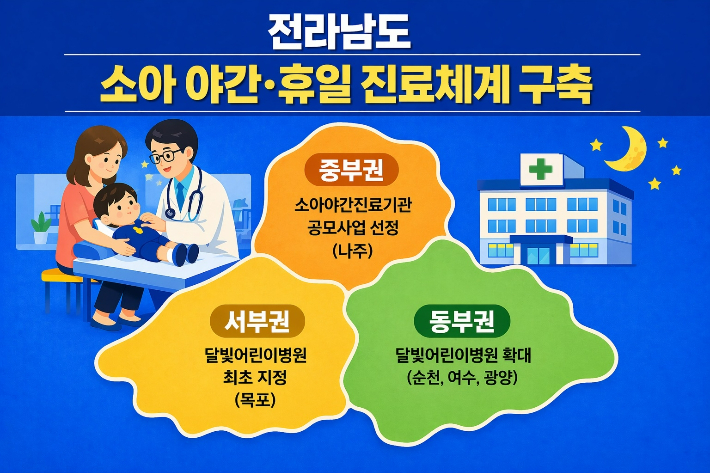 전라남도
소아 야간·휴일 진료체계 구축

중부권
소아야간진료기관 공모사업 선정 (나주)

서부권
달빛어린이병원 최초 지정 (목포)

동부권
달빛어린이병원 확대 (순천, 여수, 광양)